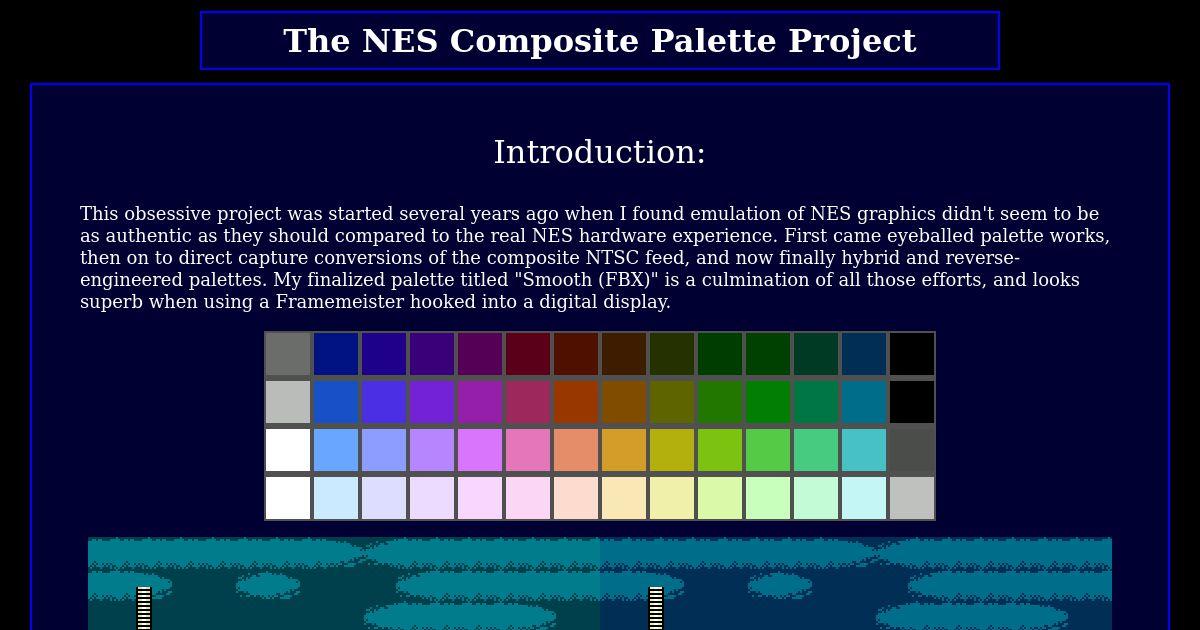 The NES Composite Palette Project

Introduction:

This obsessive project was started several years ago when I found emulation of NES graphics didn't seem to be as authentic as they should compared to the real NES hardware experience. First came eyeballed palette works, then on to direct capture conversions of the composite NTSC feed, and now finally hybrid and reverse-engineered palettes. My finalized palette titled "Smooth (FBX)" is a culmination of all those efforts, and looks superb when using a Framemeister hooked into a digital display.